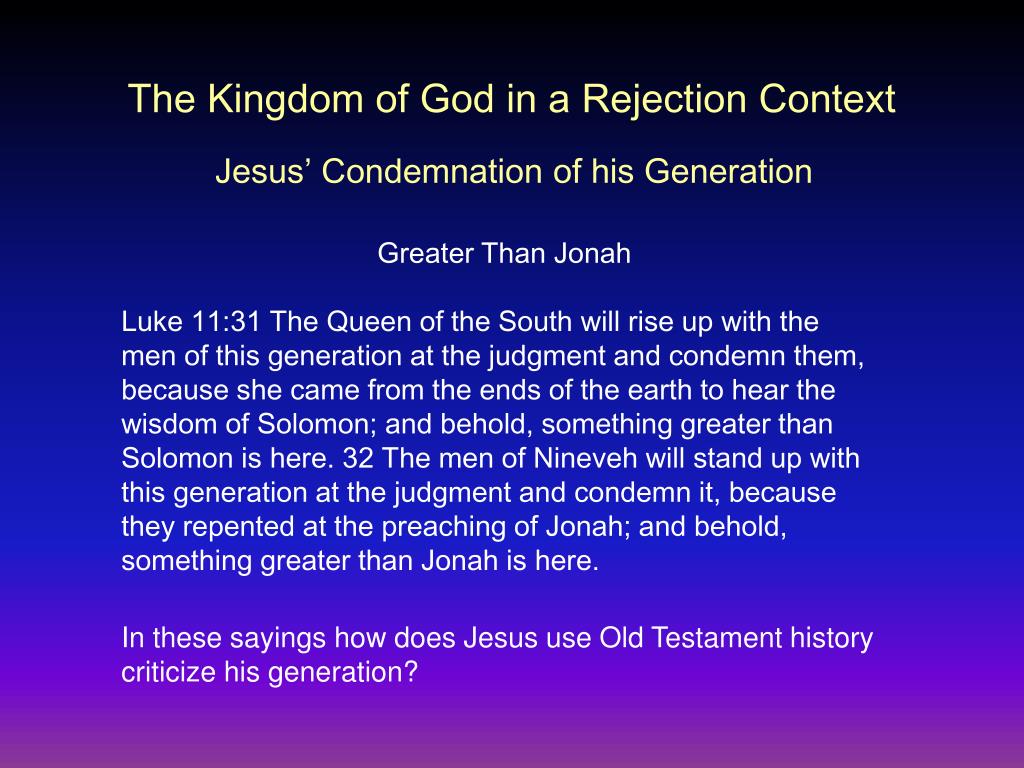 The Kingdom of God in a Rejection Context

Jesus’ Condemnation of his Generation

Greater Than Jonah

Luke 11:31 The Queen of the South will rise up with the men of this generation at the judgment and condemn them, because she came from the ends of the earth to hear the wisdom of Solomon; and behold, something greater than Solomon is here. 32 The men of Nineveh will stand up with this generation at the judgment and condemn it, because they repented at the preaching of Jonah; and behold, something greater than Jonah is here.

In these sayings how does Jesus use Old Testament history criticize his generation?